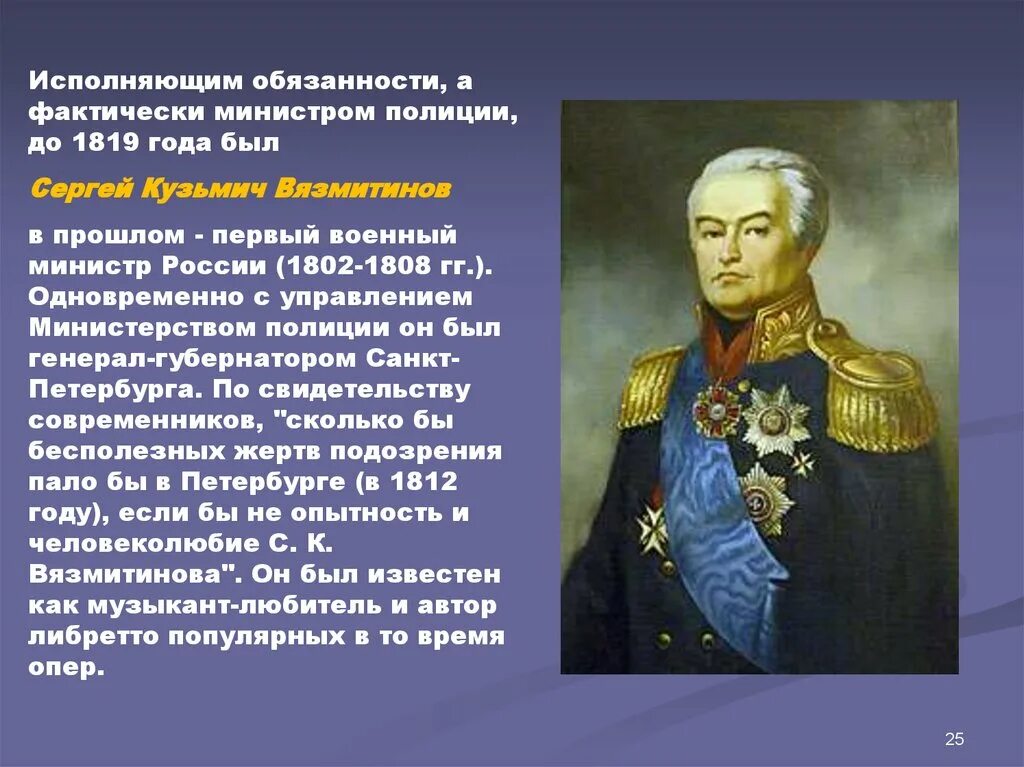 Исполняющим обязанности, а фактически министром полиции, до 1819 года был

Сергей Кузьмич Вязмитинов

в прошлом - первый военный министр России (1802-1808 гг.). Одновременно с управлением Министерством полиции он был генерал-губернатором Санкт-Петербурга. По свидетельству современников, "сколько бы бесполезных жертв подозрения пало бы в Петербурге (в 1812 году), если бы не опытность и человеколюбие С. К. Вязмитинова". Он был известен как музыкант-любитель и автор либретто популярных в то время опер.

25